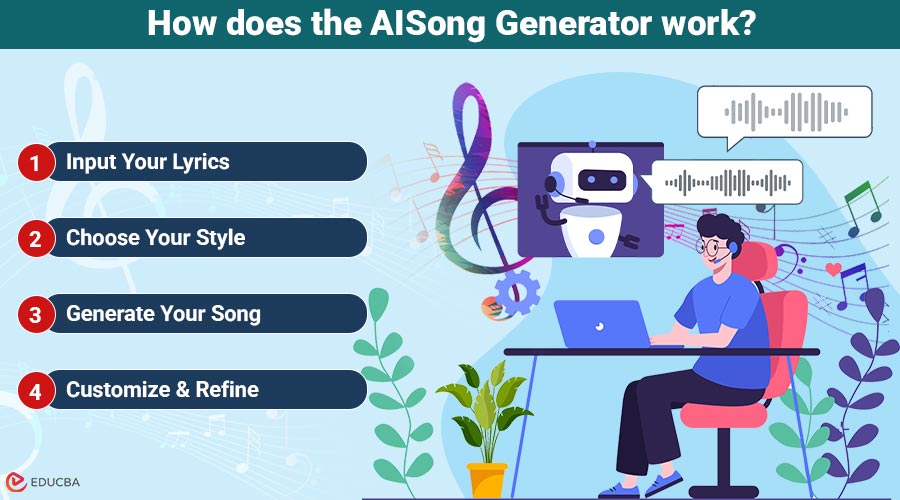 How does the AISong Generator work?

1 Input Your Lyrics

2 Choose Your Style

3 Generate Your Song

4 Customize & Refine

EDUCBA